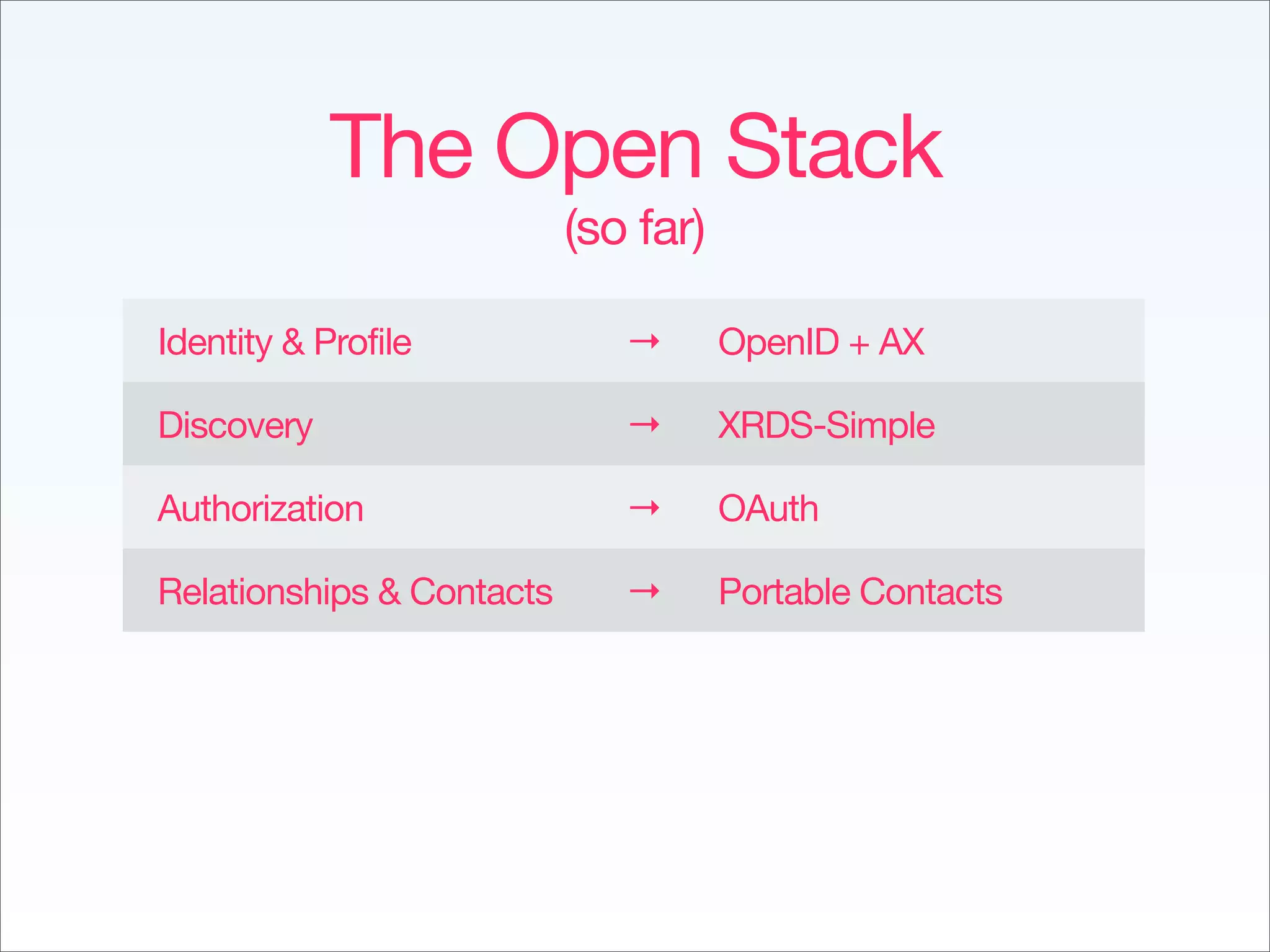 The Open Stack
(so far)

| Identity & Profile | → | OpenID + AX |
|---|---|---|
| Discovery | → | XRDS-Simple |
| Authorization | → | OAuth |
| Relationships & Contacts | → | Portable Contacts |